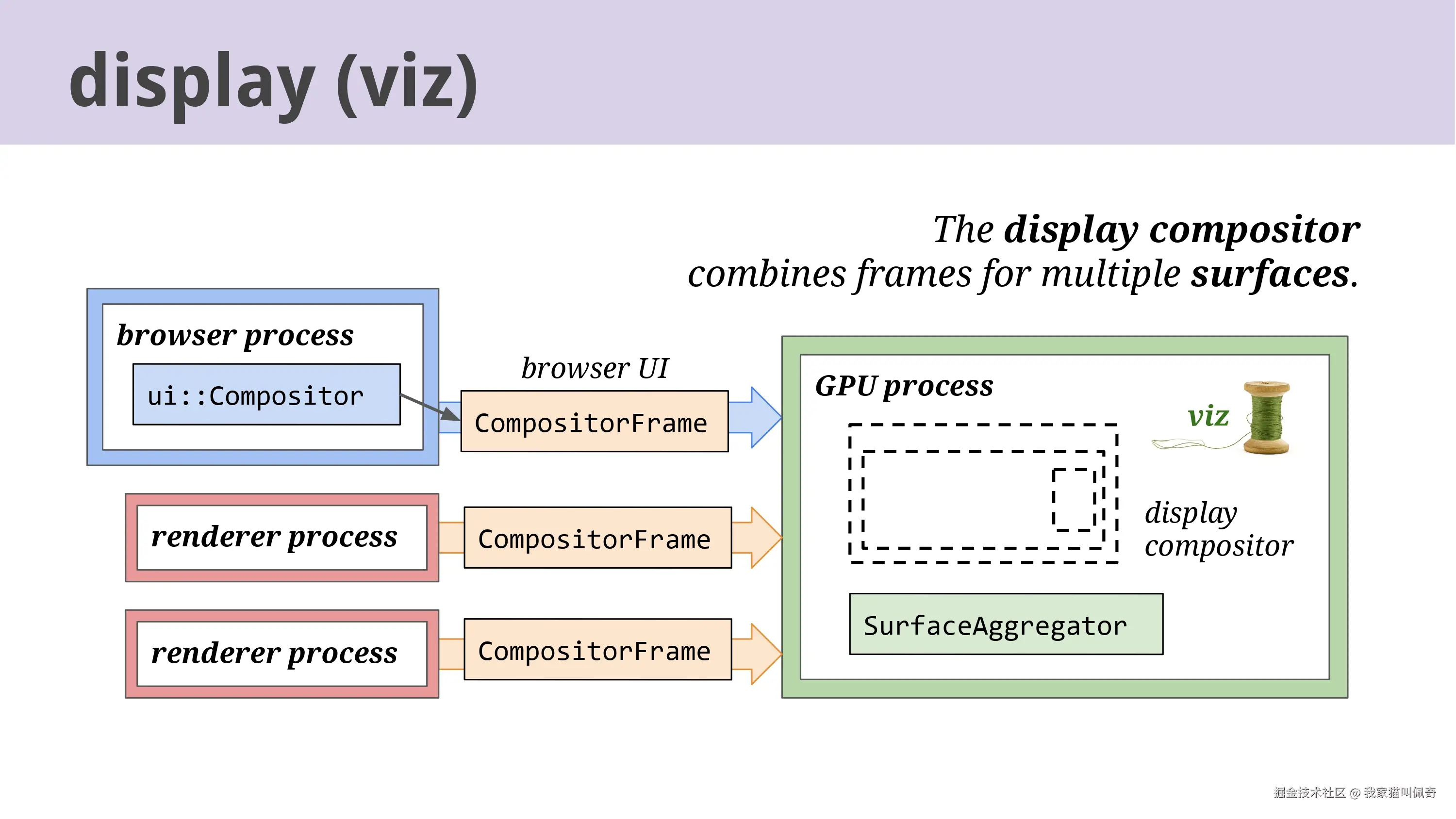 display (viz)

The display compositor combines frames for multiple surfaces.

browser process

ui::Compositor

browser UI

CompositorFrame

renderer process

CompositorFrame

renderer process

CompositorFrame

GPU process

viz

display compositor

SurfaceAggregator

掘金技术社区 @ 我家猫叫佩奇